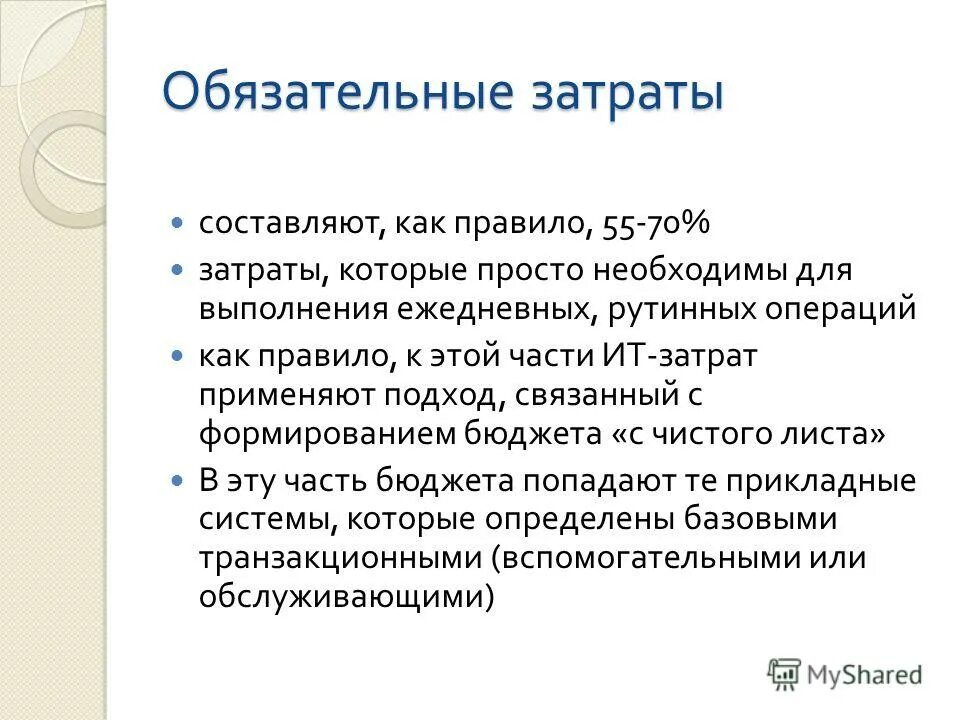 Обязательные затраты

- составляют, как правило, 55-70%
- затраты, которые просто необходимы для выполнения ежедневных, рутинных операций
- как правило, к этой части ИТ-затрат применяют подход, связанный с формированием бюджета «с чистого листа»
- В эту часть бюджета попадают те прикладные системы, которые определены базовыми транзакционными (вспомогательными или обслуживающими)

MyShared